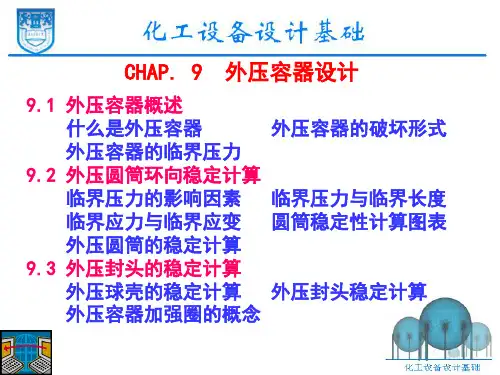 化工设备设计基础

CHAP. 9 外压容器设计

9.1 外压容器概述

什么是外压容器

外压容器的破坏形式

外压容器的临界压力

9.2 外压圆筒环向稳定计算

临界压力的影响因素

临界压力与临界长度

临界应力与临界应变

圆筒稳定性计算图表

外压圆筒的稳定计算

9.3 外压封头的稳定计算

外压球壳的稳定计算

外压封头稳定计算

外压容器加强圈的概念

化工设备设计基础